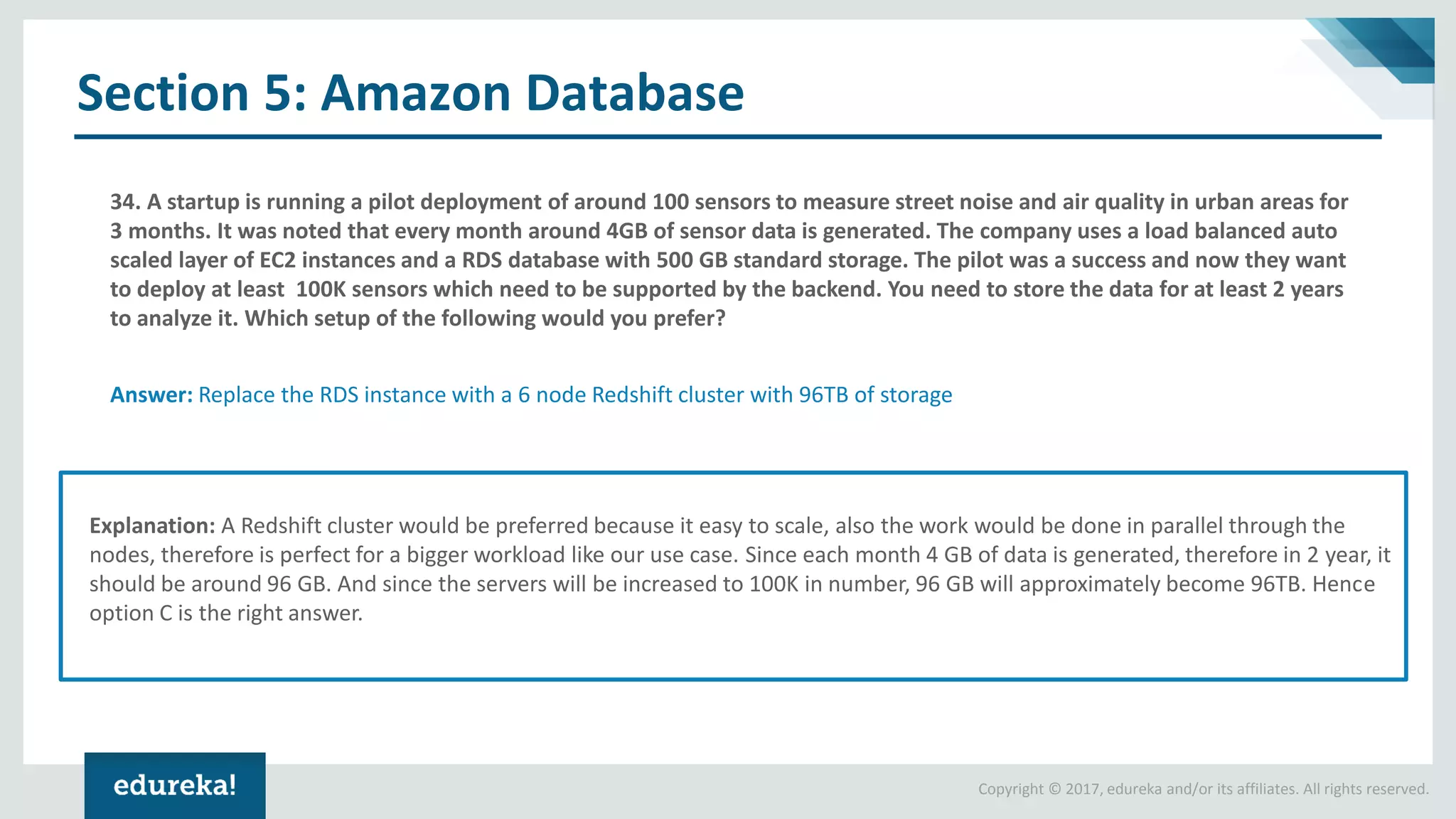 Section 5: Amazon Database

34. A startup is running a pilot deployment of around 100 sensors to measure street noise and air quality in urban areas for 3 months. It was noted that every month around 4GB of sensor data is generated. The company uses a load balanced auto scaled layer of EC2 instances and a RDS database with 500 GB standard storage. The pilot was a success and now they want to deploy at least 100K sensors which need to be supported by the backend. You need to store the data for at least 2 years to analyze it. Which setup of the following would you prefer?

Answer: Replace the RDS instance with a 6 node Redshift cluster with 96TB of storage

Explanation: A Redshift cluster would be preferred because it easy to scale, also the work would be done in parallel through the nodes, therefore is perfect for a bigger workload like our use case. Since each month 4 GB of data is generated, therefore in 2 year, it should be around 96 GB. And since the servers will be increased to 100K in number, 96 GB will approximately become 96TB. Hence option C is the right answer.

edureka!

Copyright © 2017, edureka and/or its affiliates. All rights reserved.